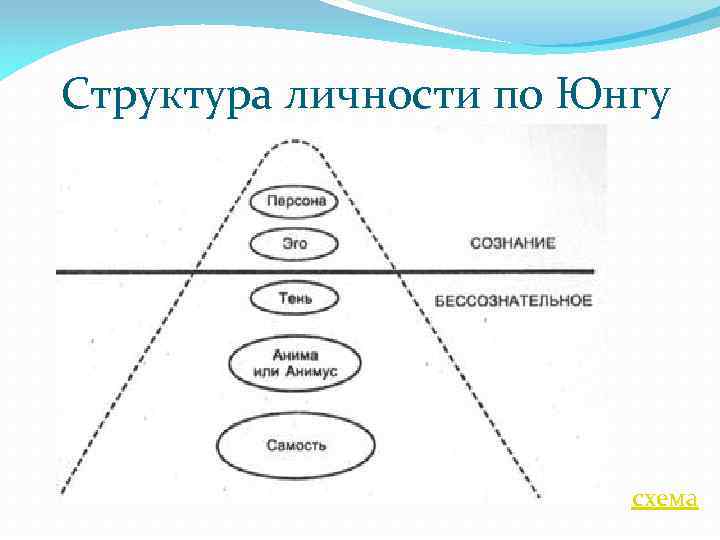 Структура личности по Юнгу

Персона

Эго

СОЗНАНИЕ

Тень

БЕССОЗНАТЕЛЬНОЕ

Анима или Анимус

Самость

схема